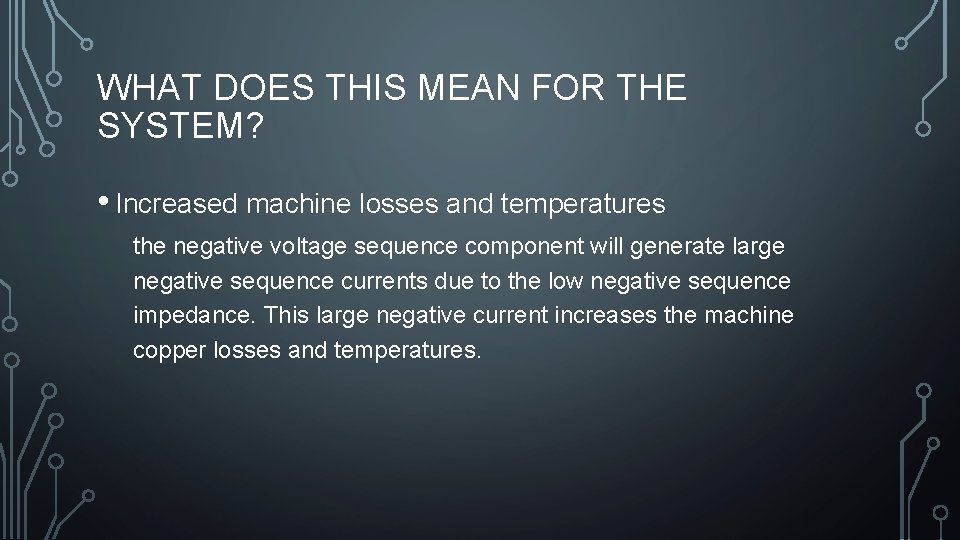 WHAT DOES THIS MEAN FOR THE SYSTEM?

• Increased machine losses and temperatures

the negative voltage sequence component will generate large negative sequence currents due to the low negative sequence impedance. This large negative current increases the machine copper losses and temperatures.